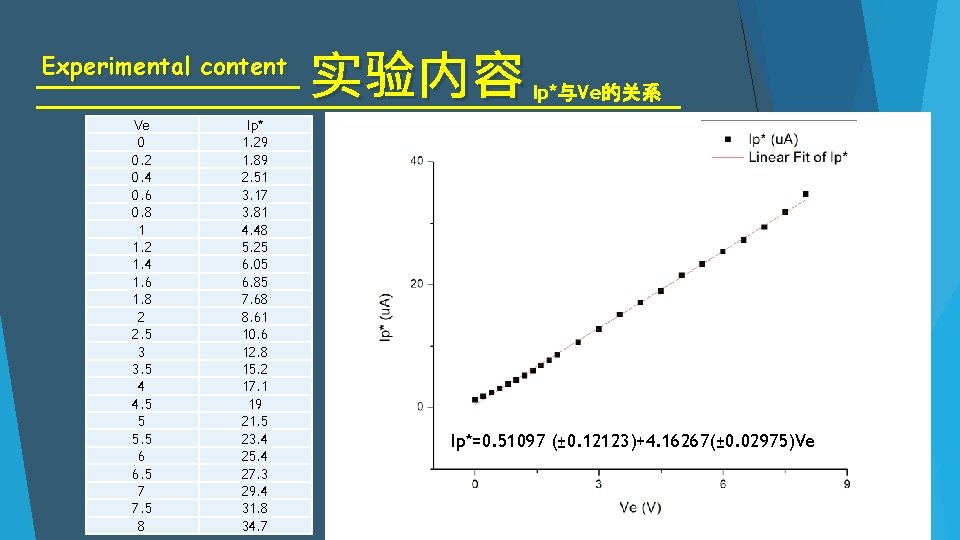 Experimental content 实验内容 Ip*与Ve的关系

| Ve | Ip* |
|---|---|
| 0 | 1.29 |
| 0.2 | 1.89 |
| 0.4 | 2.51 |
| 0.6 | 3.17 |
| 0.8 | 3.81 |
| 1 | 4.48 |
| 1.2 | 5.25 |
| 1.4 | 6.05 |
| 1.6 | 6.85 |
| 1.8 | 7.68 |
| 2 | 8.61 |
| 2.5 | 10.6 |
| 3 | 12.8 |
| 3.5 | 15.2 |
| 4 | 17.1 |
| 4.5 | 19 |
| 5 | 21.5 |
| 5.5 | 23.4 |
| 6 | 25.4 |
| 6.5 | 27.3 |
| 7 | 29.4 |
| 7.5 | 31.8 |
| 8 | 34.7 |

Ip* (uA)
Linear Fit of Ip*

40
20
0
Ip* (uA)

Ip*=0.51097 (±0.12123)+4.16267(±0.02975)Ve

0 3 6 9
Ve (V)